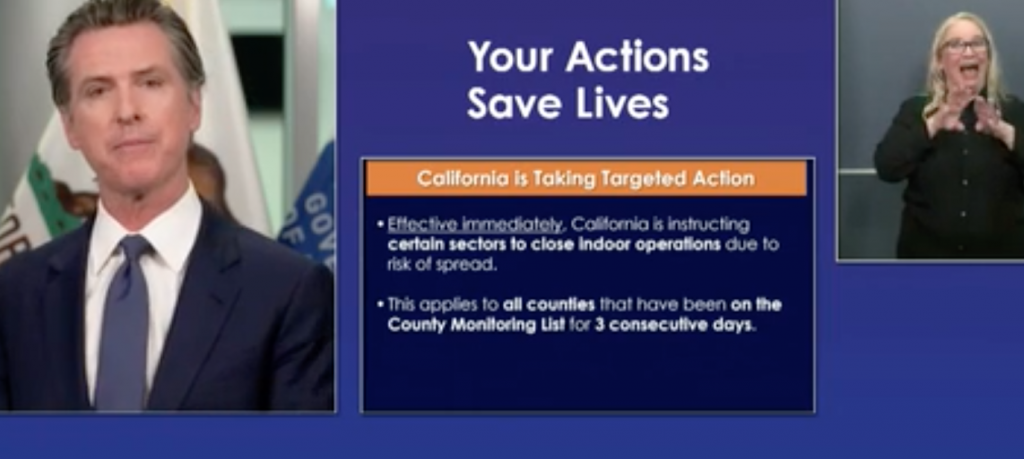 Your Actions Save Lives

California is Taking Targeted Action

• Effective immediately, California is instructing certain sectors to close indoor operations due to risk of spread.

• This applies to all counties that have been on the County Monitoring List for 3 consecutive days.